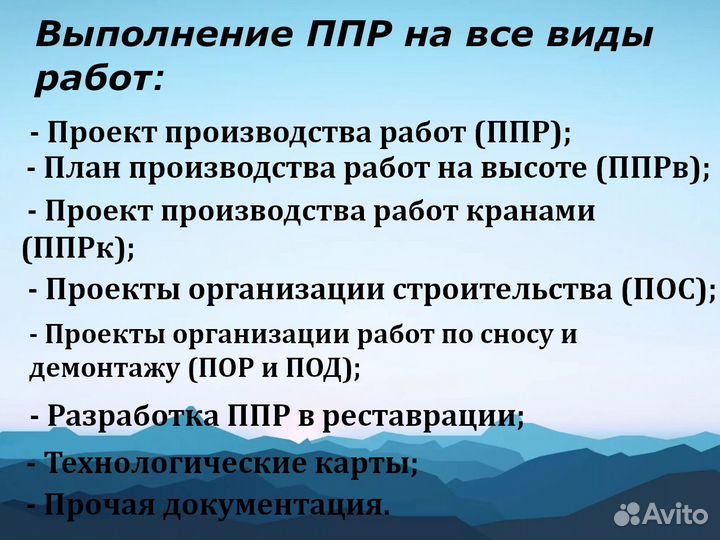 Выполнение ППР на все виды работ:

- Проект производства работ (ППР);
- План производства работ на высоте (ППРв);
- Проект производства работ кранами (ППРк);
- Проекты организации строительства (ПОС);
- Проекты организации работ по сносу и демонтажу (ПОР и ПОД);
- Разработка ППР в реставрации;
- Технологические карты;
- Прочая документация.

Avito